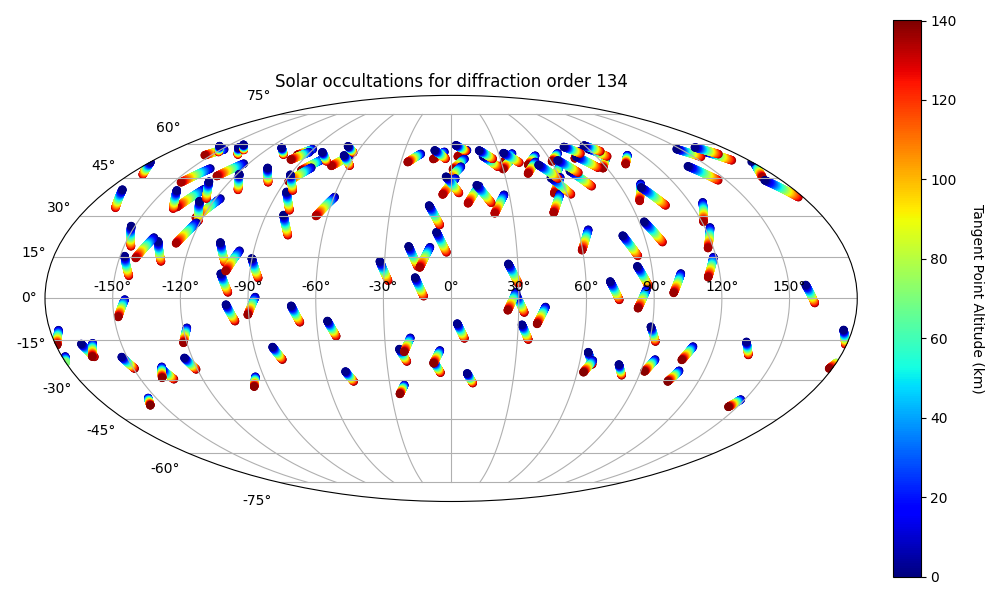 Solar occultations for diffraction order 134

75°
60°
45°
30°
15°
0°
-15°
-30°
-45°
-60°
-75°

-150° -120° -90° -60° -30° 0° 30° 60° 90° 120° 150°

140
120
100
80
60
40
20
0

Tangent Point Altitude (km)